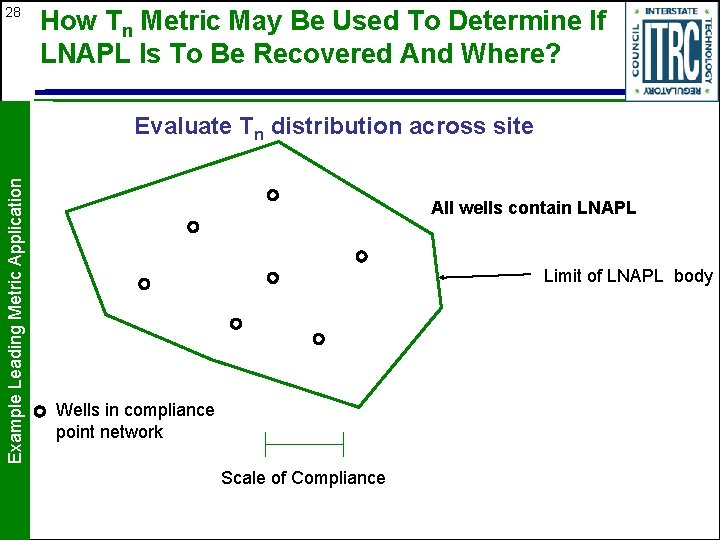 28

How $T_n$ Metric May Be Used To Determine If LNAPL Is To Be Recovered And Where?

INTERSTATE TECHNOLOGY REGULATORY COUNCIL ITRC

Example Leading Metric Application

Evaluate $T_n$ distribution across site

All wells contain LNAPL

Limit of LNAPL body

Wells in compliance point network

Scale of Compliance